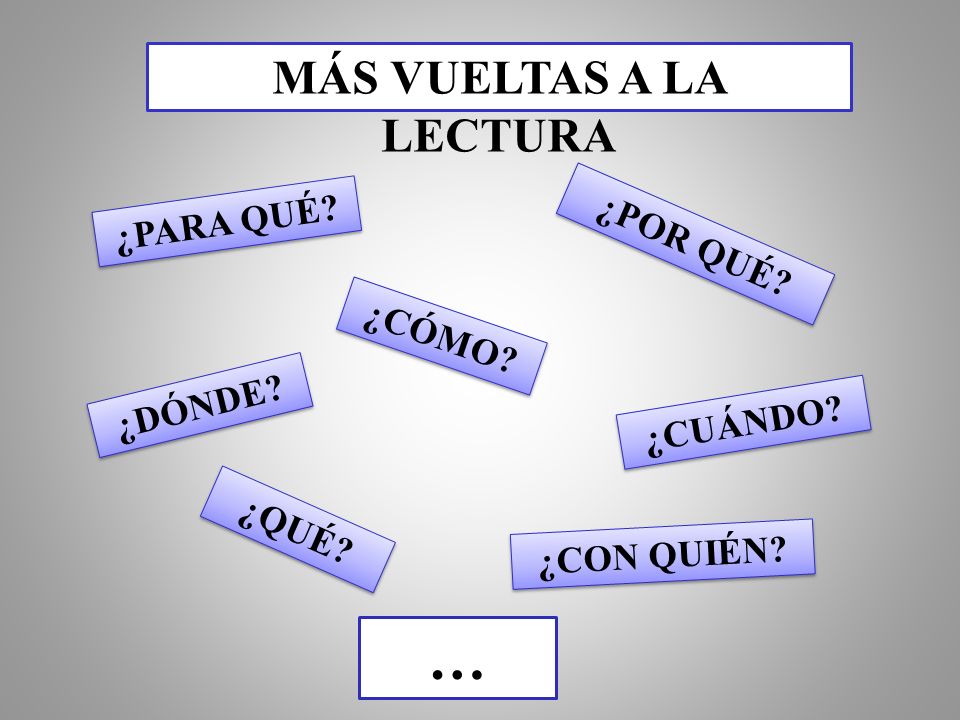 MÁS VUELTAS A LA LECTURA

¿PARA QUÉ?

¿POR QUÉ?

¿CÓMO?

¿DÓNDE?

¿CUÁNDO?

¿QUÉ?

¿CON QUIÉN?

...